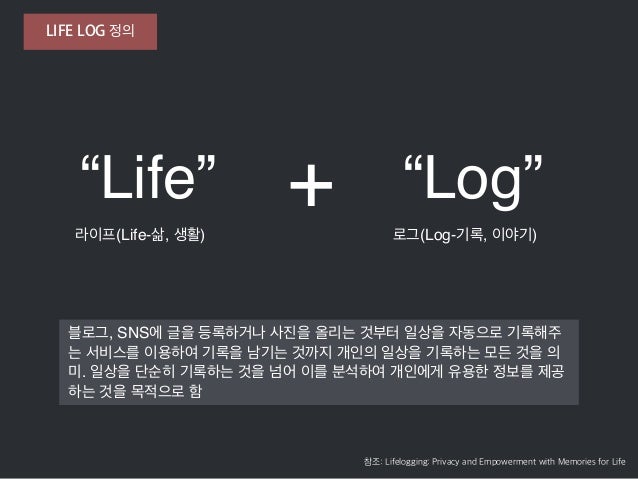 LIFE LOG 정의

“Life” + “Log”

라이프(Life-삶, 생활)

로그(Log-기록, 이야기)

블로그, SNS에 글을 등록하거나 사진을 올리는 것부터 일상을 자동으로 기록해주는 서비스를 이용하여 기록을 남기는 것까지 개인의 일상을 기록하는 모든 것을 의미. 일상을 단순히 기록하는 것을 넘어 이를 분석하여 개인에게 유용한 정보를 제공하는 것을 목적으로 함

참조: Lifelogging: Privacy and Empowerment with Memories for Life